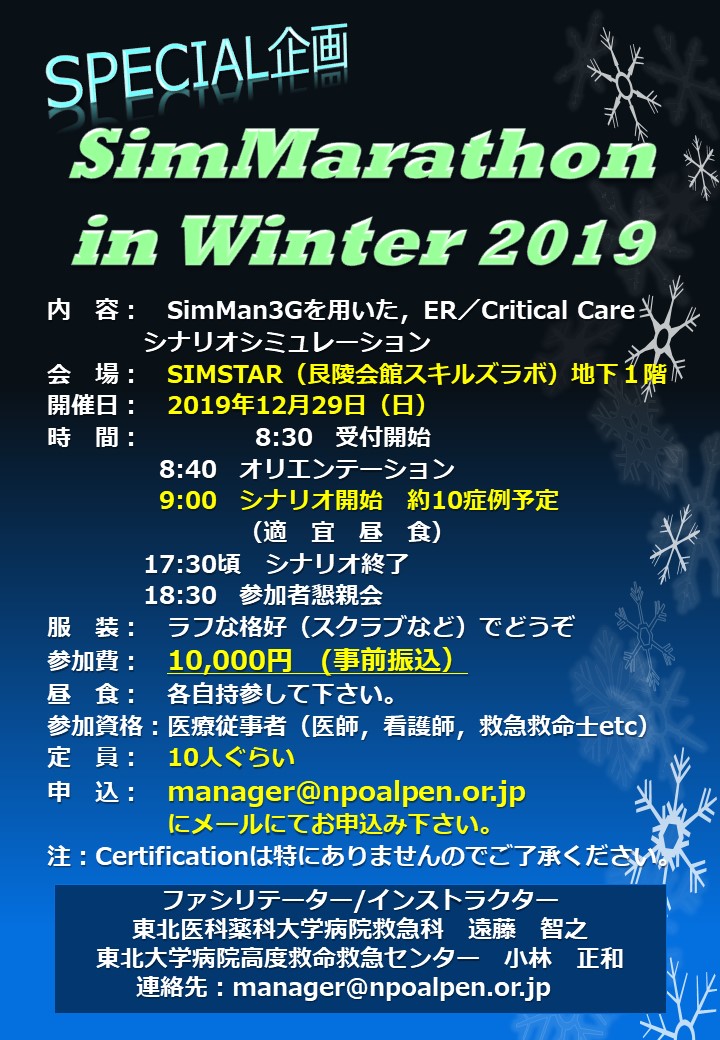 SPECIAL企画

SimMarathon in Winter 2019

内　容：　SimMan3Gを用いた，ER／Critical Care シナリオシミュレーション
会　場：　SIMSTAR（艮陵会館スキルズラボ）地下１階
開催日：　2019年12月29日（日）
時　間：　8:30　受付開始
8:40　オリエンテーション
9:00　シナリオ開始　約10症例予定
（適　宜　昼　食）
17:30頃　シナリオ終了
18:30　参加者懇親会
服　装：　ラフな格好（スクラブなど）でどうぞ
参加費：　10,000円　(事前振込)
昼　食：　各自持参して下さい。
参加資格：医療従事者（医師，看護師，救急救命士etc）
定　員：　10人ぐらい
申　込：　manager@npoalpen.or.jp にメールにてお申込み下さい。
注：Certificationは特にありませんのでご了承ください。

ファシリテーター/インストラクター
東北医科薬科大学病院救急科　遠藤　智之
東北大学病院高度救命救急センター　小林　正和
連絡先：manager@npoalpen.or.jp